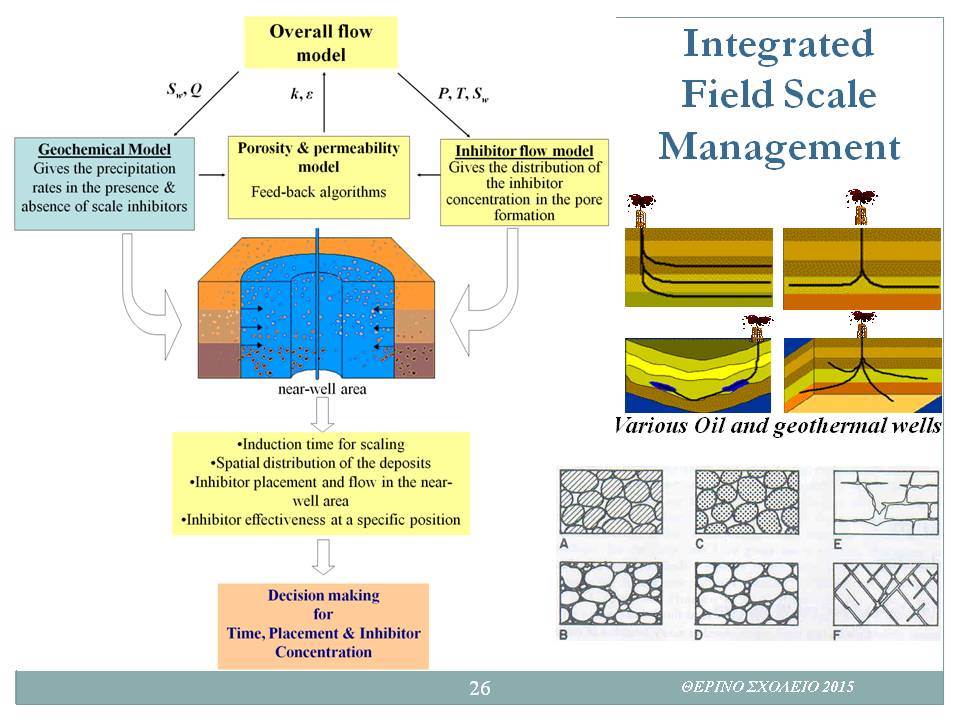 Overall flow model

$S_w, Q$

$k, \varepsilon$

$P, T, S_w$

Geochemical Model
Gives the precipitation rates in the presence & absence of scale inhibitors

Porosity & permeability model
Feed-back algorithms

Inhibitor flow model
Gives the distribution of the inhibitor concentration in the pore formation

near-well area

•Induction time for scaling
•Spatial distribution of the deposits
•Inhibitor placement and flow in the near-well area
•Inhibitor effectiveness at a specific position

Decision making for Time, Placement & Inhibitor Concentration

Integrated Field Scale Management

Various Oil and geothermal wells

A C E
B D F

26

ΘΕΡΙΝΟ ΣΧΟΛΕΙΟ 2015